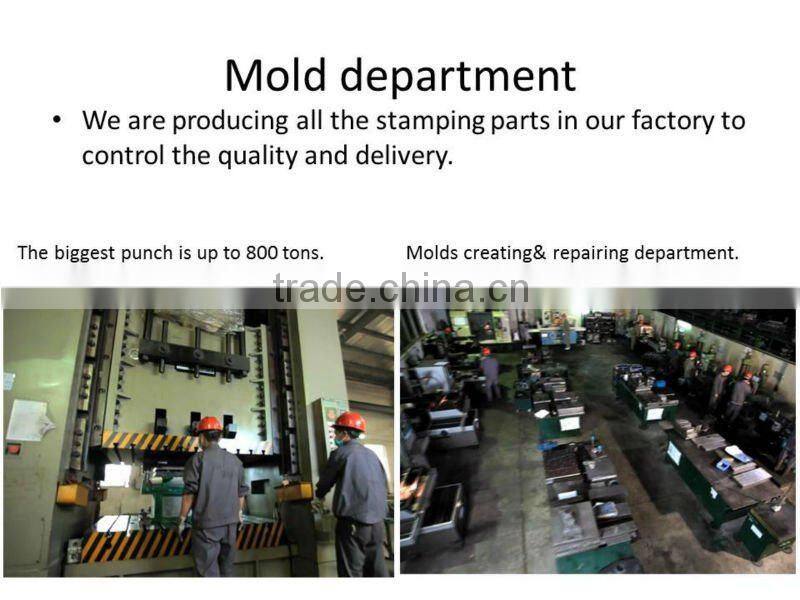 Mold department

• We are producing all the stamping parts in our factory to control the quality and delivery.

The biggest punch is up to 800 tons.

Molds creating& repairing department.

trade.china.cn